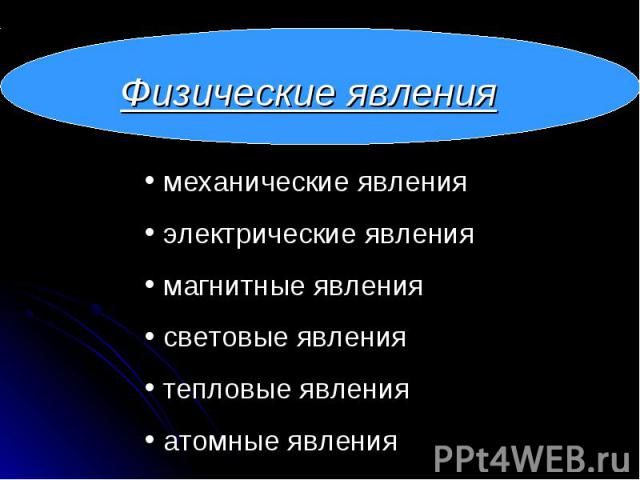 Физические явления

• механические явления
• электрические явления
• магнитные явления
• световые явления
• тепловые явления
• атомные явления

PPt4WEB.ru